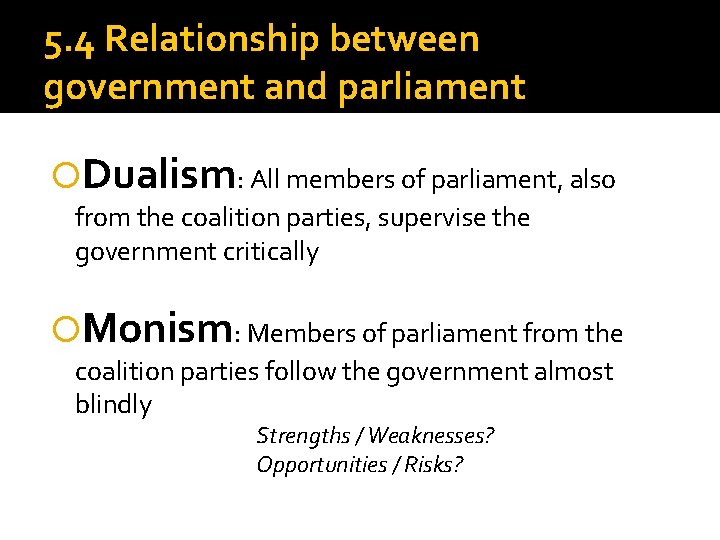 5.4 Relationship between government and parliament

Dualism: All members of parliament, also from the coalition parties, supervise the government critically

Monism: Members of parliament from the coalition parties follow the government almost blindly

Strengths / Weaknesses?
Opportunities / Risks?